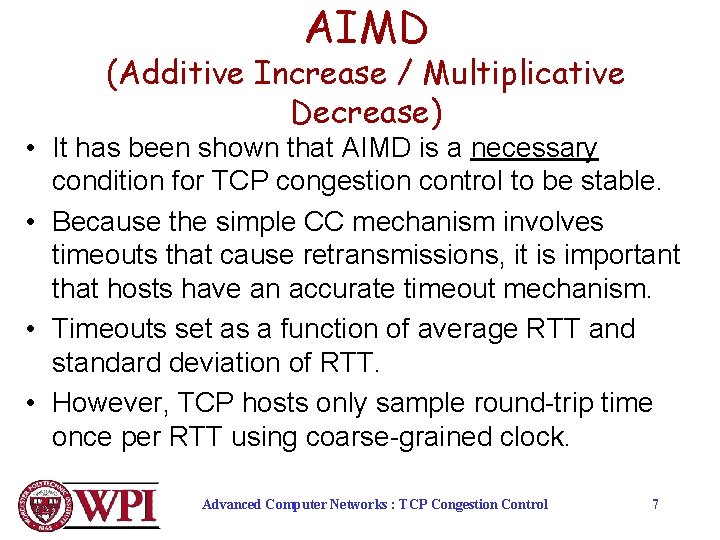 AIMD
(Additive Increase / Multiplicative Decrease)

• It has been shown that AIMD is a necessary condition for TCP congestion control to be stable.

• Because the simple CC mechanism involves timeouts that cause retransmissions, it is important that hosts have an accurate timeout mechanism.

• Timeouts set as a function of average RTT and standard deviation of RTT.

• However, TCP hosts only sample round-trip time once per RTT using coarse-grained clock.

WORCESTER POLYTECHNIC INSTITUTE 1865

WPI

Advanced Computer Networks : TCP Congestion Control

7